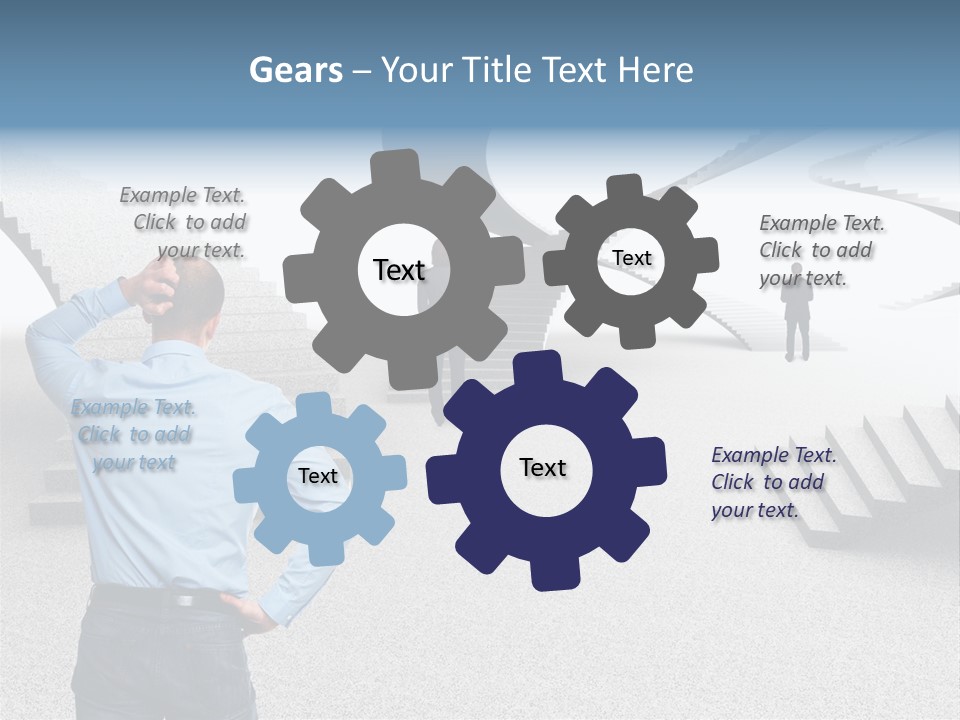 Gears – Your Title Text Here

Example Text. Click to add your text.

Text

Text

Example Text. Click to add your text.

Example Text. Click to add your text

Text

Text

Example Text. Click to add your text.